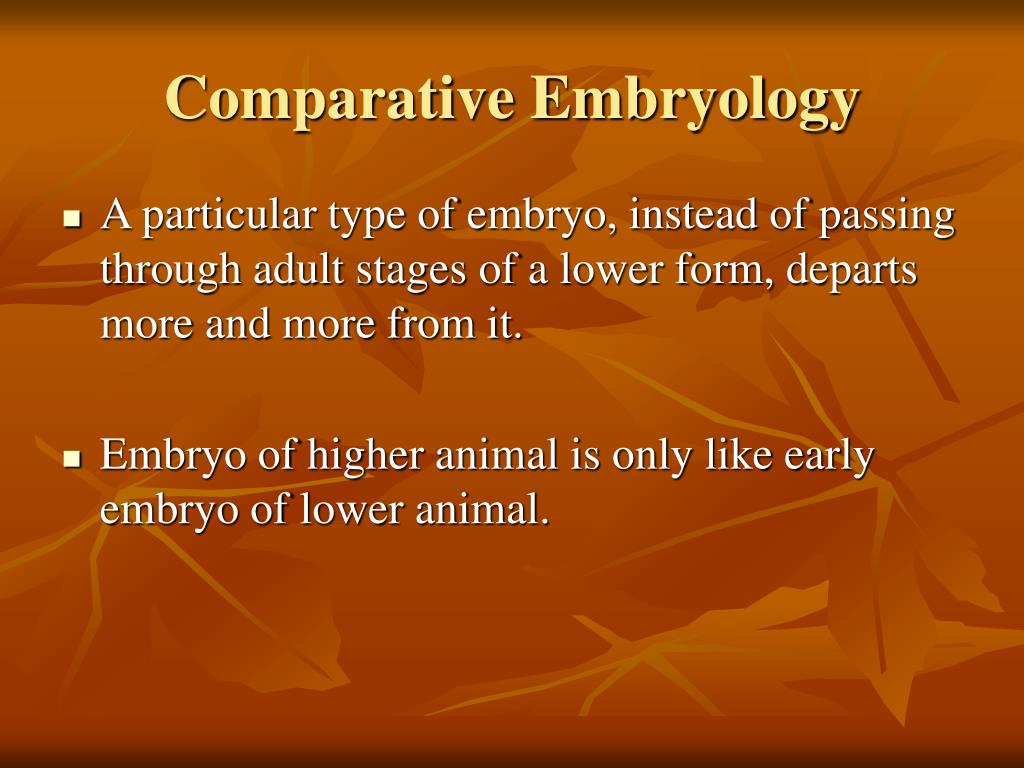 Comparative Embryology

- A particular type of embryo, instead of passing through adult stages of a lower form, departs more and more from it.

- Embryo of higher animal is only like early embryo of lower animal.